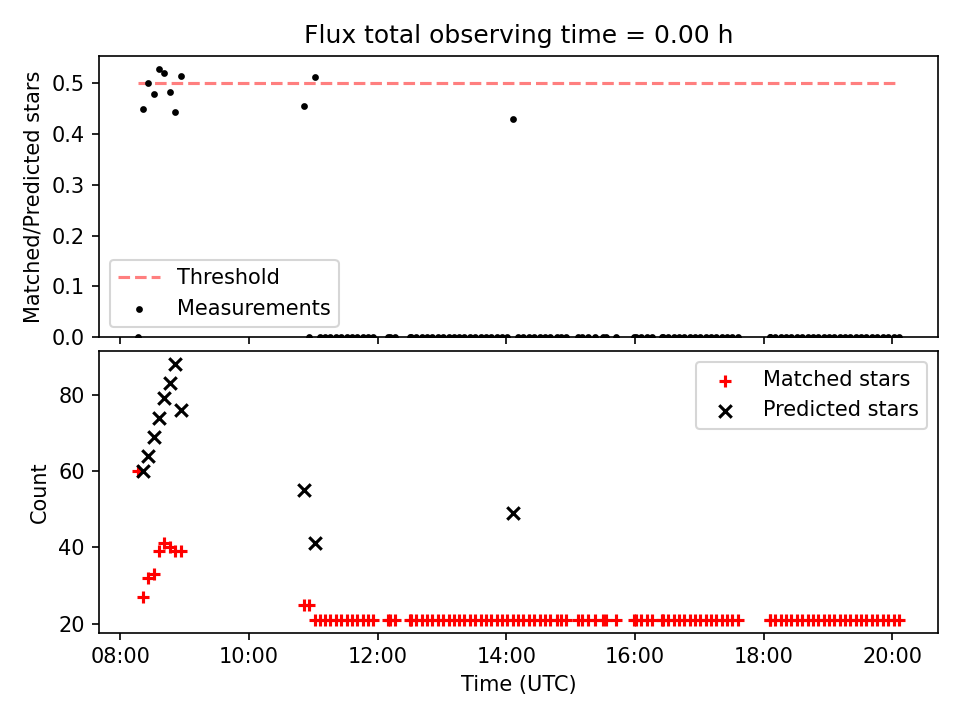 Flux total observing time = 0.00 h

Matched/Predicted stars

0.5
0.4
0.3
0.2
0.1
0.0

Threshold
Measurements

Count

80
60
40
20

Matched stars
Predicted stars

08:00
10:00
12:00
14:00
16:00
18:00
20:00

Time (UTC)